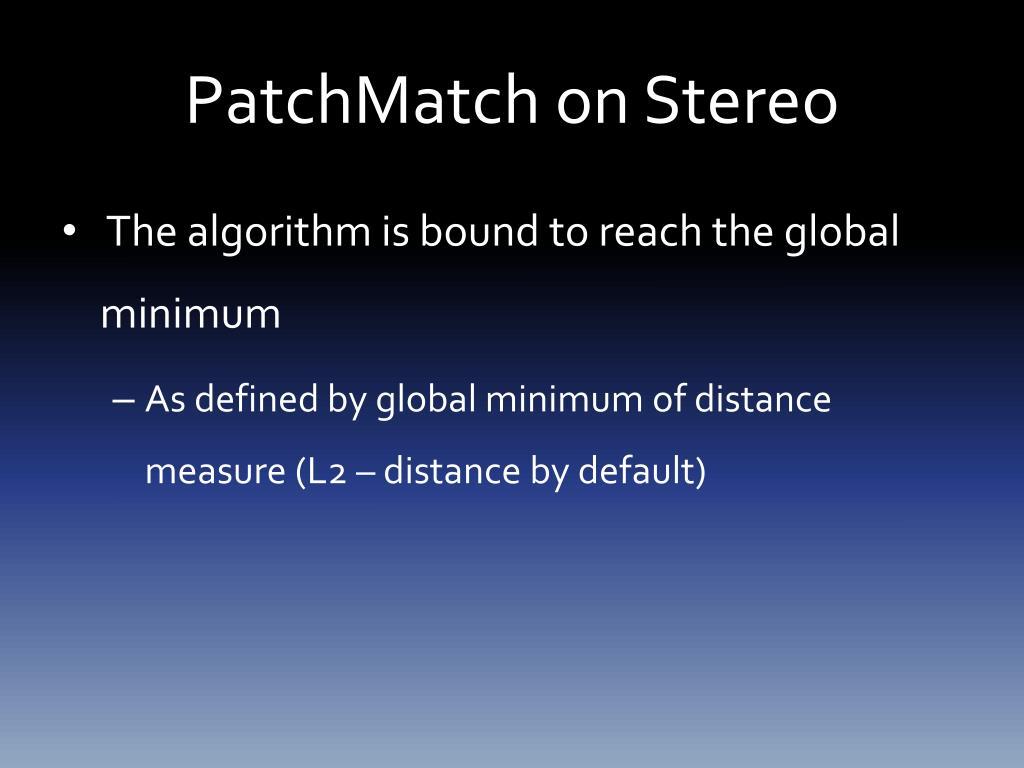 PatchMatch on Stereo

• The algorithm is bound to reach the global minimum

– As defined by global minimum of distance measure (L2 – distance by default)